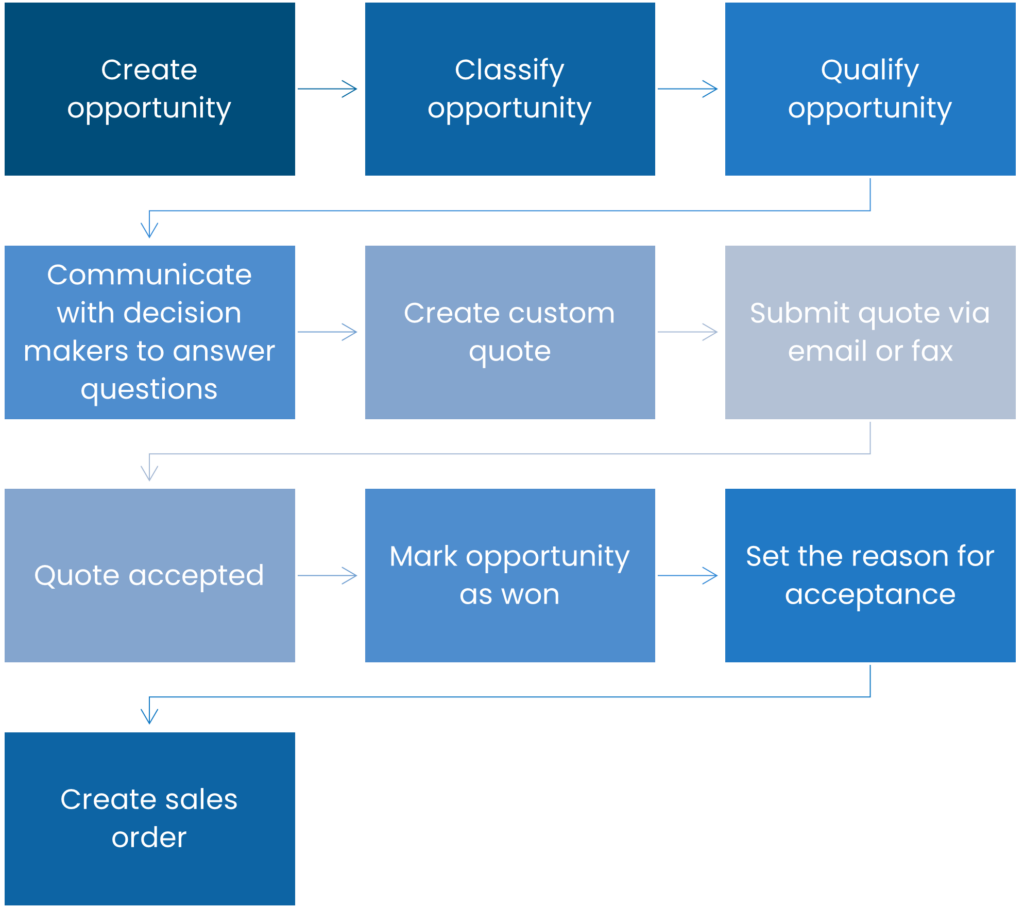 Create opportunity

Classify opportunity

Qualify opportunity

Communicate with decision makers to answer questions

Create custom quote

Submit quote via email or fax

Quote accepted

Mark opportunity as won

Set the reason for acceptance

Create sales order